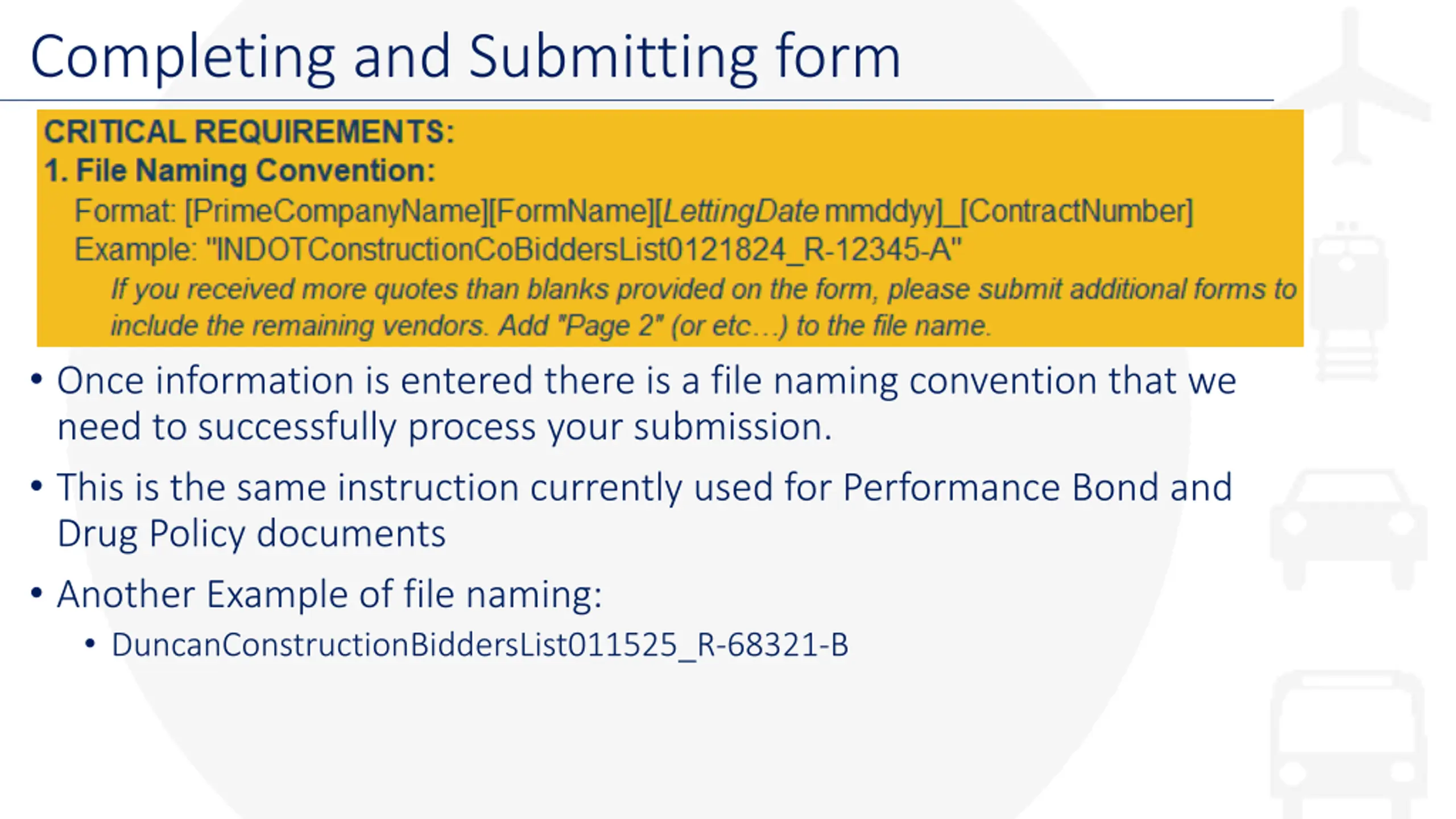 Completing and Submitting form

CRITICAL REQUIREMENTS:
1. File Naming Convention:
Format: [PrimeCompanyName][FormName][LettingDate mmddyy]_[ContractNumber]
Example: "INDOTConstructionCoBiddersList0121824_R-12345-A"
If you received more quotes than blanks provided on the form, please submit additional forms to include the remaining vendors. Add "Page 2" (or etc…) to the file name.

• Once information is entered there is a file naming convention that we need to successfully process your submission.
• This is the same instruction currently used for Performance Bond and Drug Policy documents
• Another Example of file naming:
  • DuncanConstructionBiddersList011525_R-68321-B